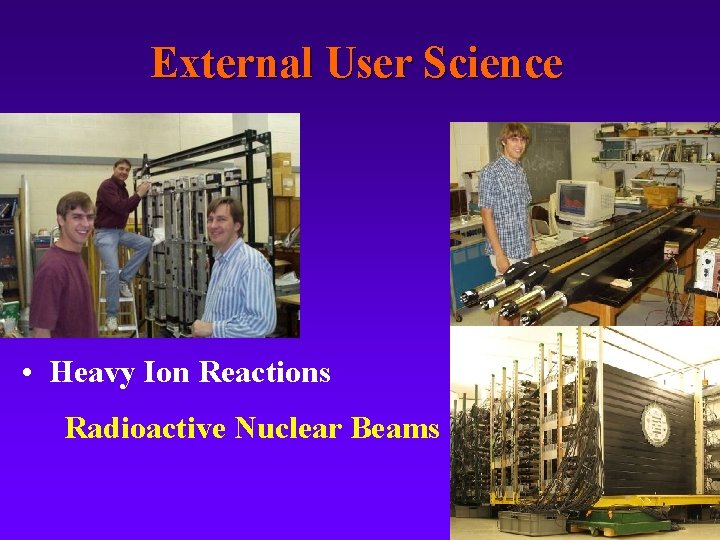 External User Science

• Heavy Ion Reactions

Radioactive Nuclear Beams